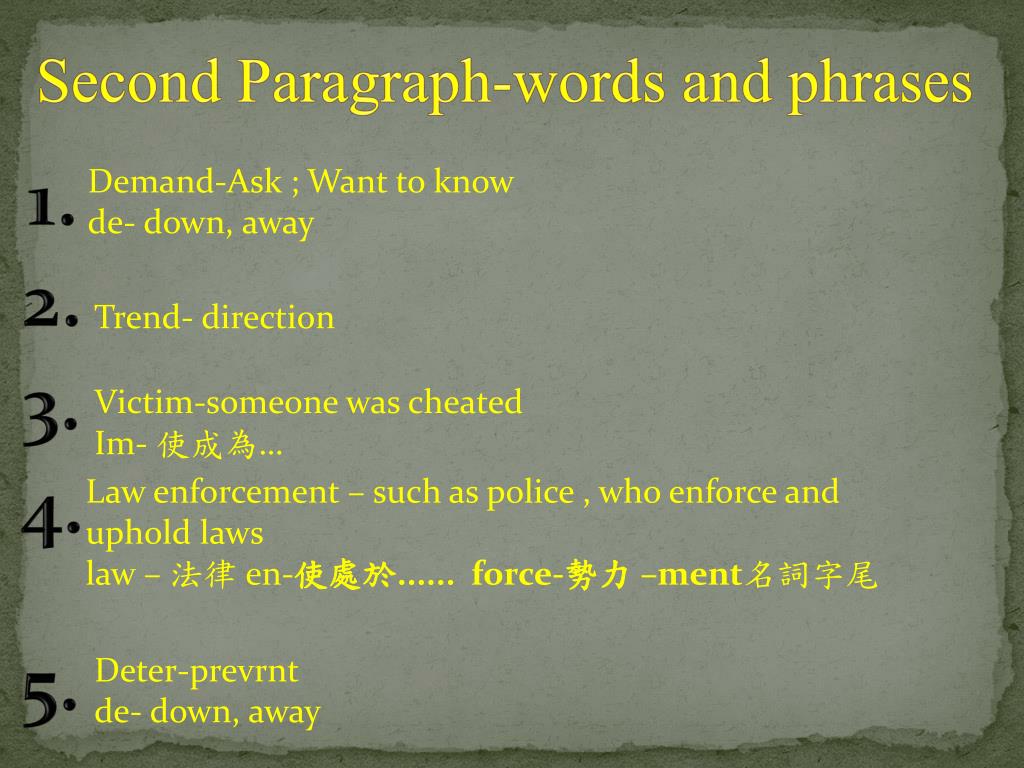 Second Paragraph-words and phrases

1. Demand-Ask ; Want to know
de- down, away

2. Trend- direction

3. Victim-someone was cheated
Im- 使成為…

4. Law enforcement – such as police , who enforce and uphold laws
law – 法律 en-使處於…… force-勢力 –ment名詞字尾

5. Deter-prevrnt
de- down, away